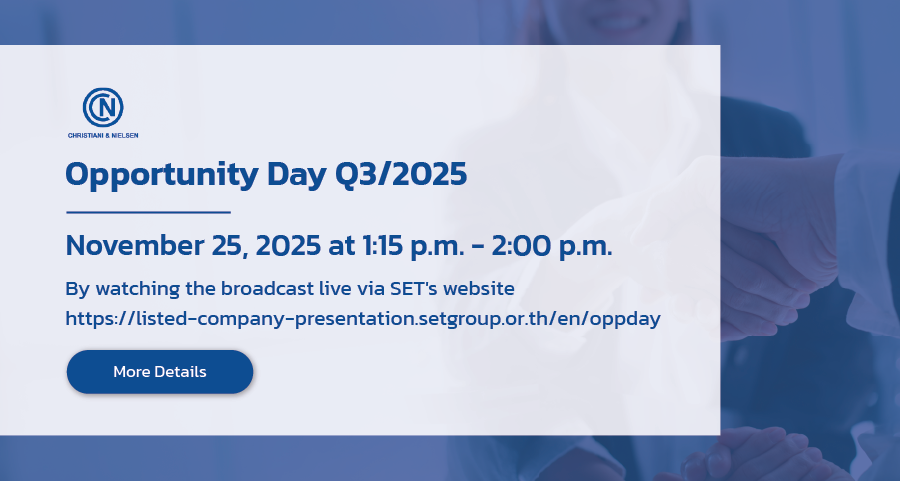 CN
CHRISTIANI & NIELSEN

Opportunity Day Q3/2025

November 25, 2025 at 1:15 p.m. - 2:00 p.m.

By watching the broadcast live via SET's website
https://listed-company-presentation.setgroup.or.th/en/oppday

More Details